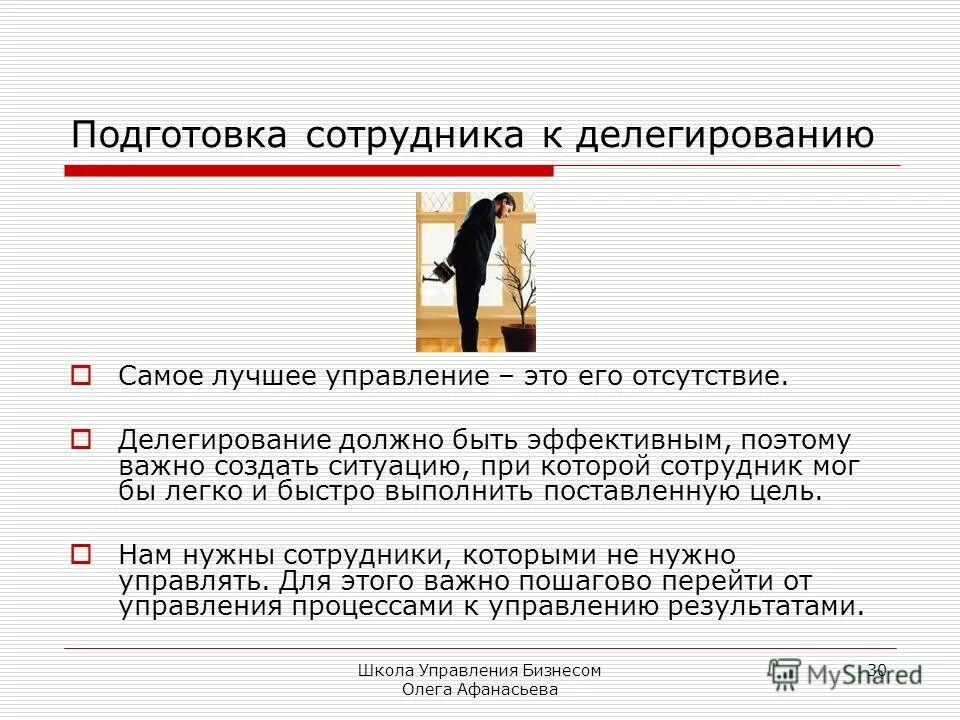 Подготовка сотрудника к делегированию

Самое лучшее управление – это его отсутствие.

Делегирование должно быть эффективным, поэтому важно создать ситуацию, при которой сотрудник мог бы легко и быстро выполнить поставленную цель.

Нам нужны сотрудники, которыми не нужно управлять. Для этого важно пошагово перейти от управления процессами к управлению результатами.

Школа Управления Бизнесом
Олега Афанасьева

30

MyShared